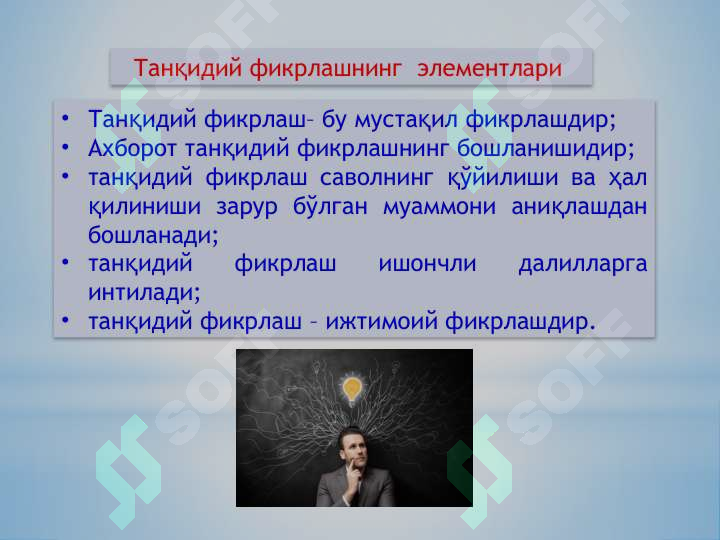 Танқидий фикрлашнинг элементлари

• Танқидий фикрлаш– бу мустақил фикрлашдир;
• Ахборот танқидий фикрлашнинг бошланишидир;
• танқидий фикрлаш саволнинг қўйилиши ва ҳал қилиниши зарур бўлган муаммони аниқлашдан бошланади;
• танқидий фикрлаш ишончли далилларга интилади;
• танқидий фикрлаш – ижтимоий фикрлашдир.

SOFF SOFF SOFF SOFF